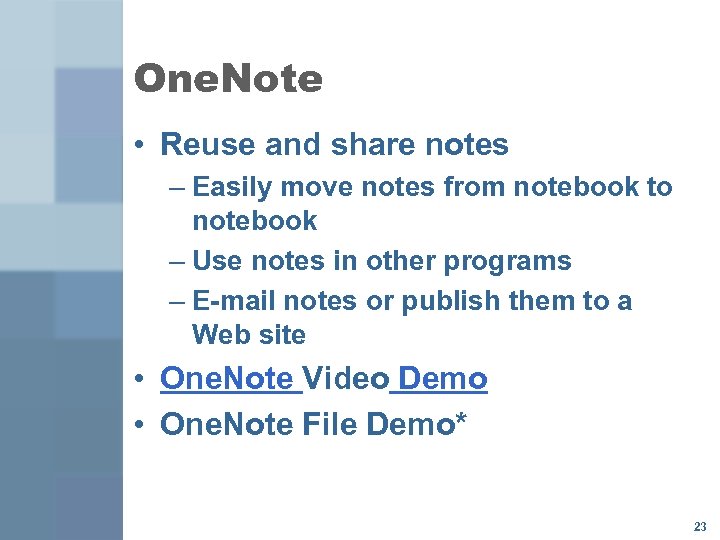 OneNote

• Reuse and share notes
– Easily move notes from notebook to notebook
– Use notes in other programs
– E-mail notes or publish them to a Web site
• OneNote Video Demo
• OneNote File Demo*

23